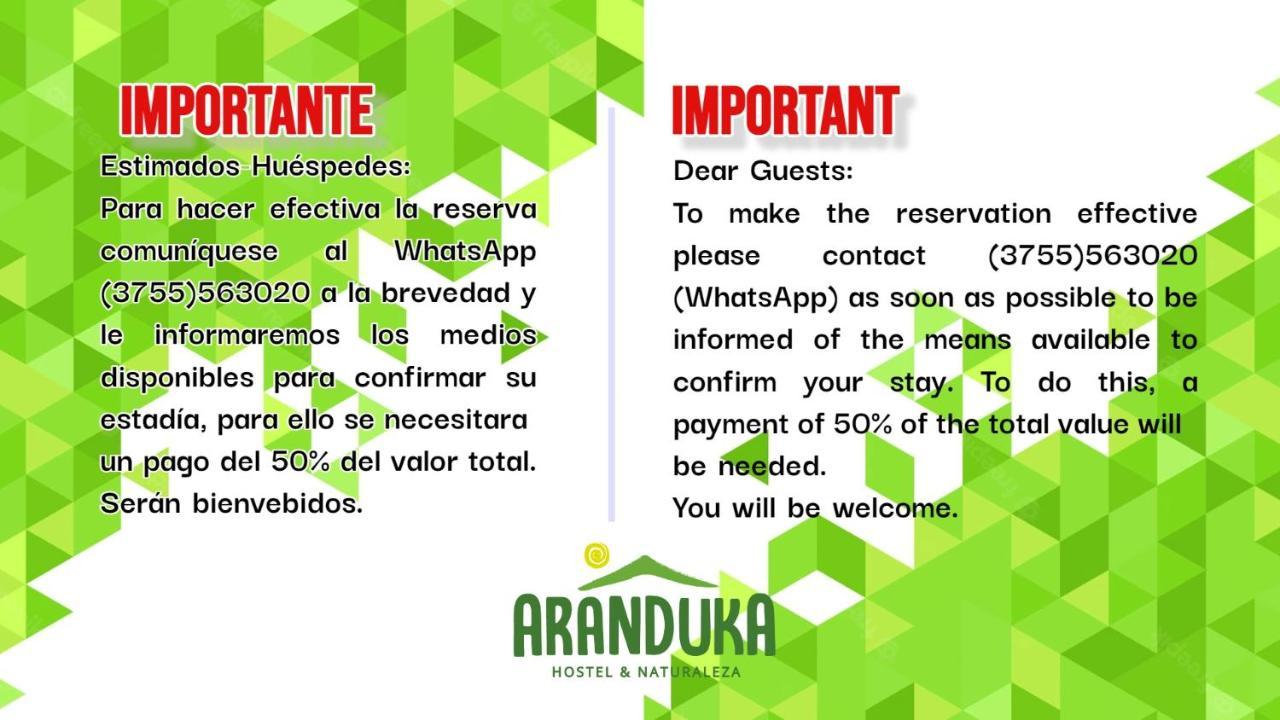 IMPORTANTE

Estimados Huéspedes:

Para hacer efectiva la reserva comuníquese al WhatsApp (3755)563020 a la brevedad y le informaremos los medios disponibles para confirmar su estadía, para ello se necesitara un pago del 50% del valor total.
Serán bienvebidos.

IMPORTANT

Dear Guests:

To make the reservation effective please contact (3755)563020 (WhatsApp) as soon as possible to be informed of the means available to confirm your stay. To do this, a payment of 50% of the total value will be needed.
You will be welcome.

ARANDUKA
HOSTEL & NATURALEZA